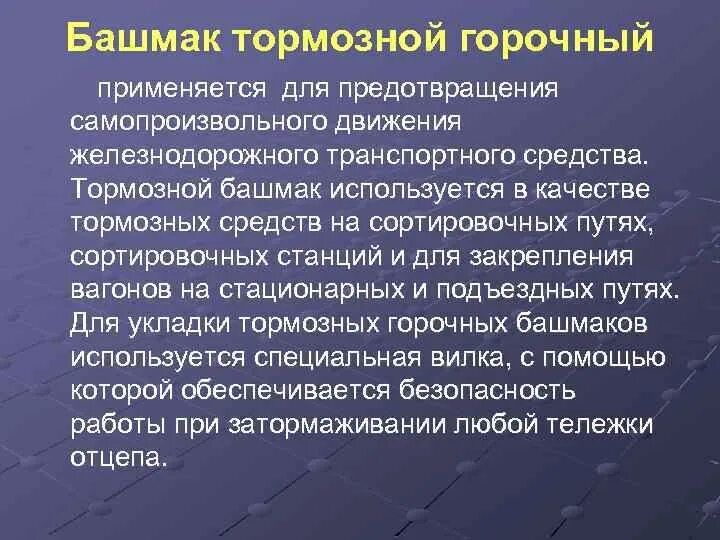 Башмак тормозной горочный

применяется для предотвращения самопроизвольного движения железнодорожного транспортного средства. Тормозной башмак используется в качестве тормозных средств на сортировочных путях, сортировочных станций и для закрепления вагонов на стационарных и подъездных путях. Для укладки тормозных горочных башмаков используется специальная вилка, с помощью которой обеспечивается безопасность работы при затормаживании любой тележки отцепа.